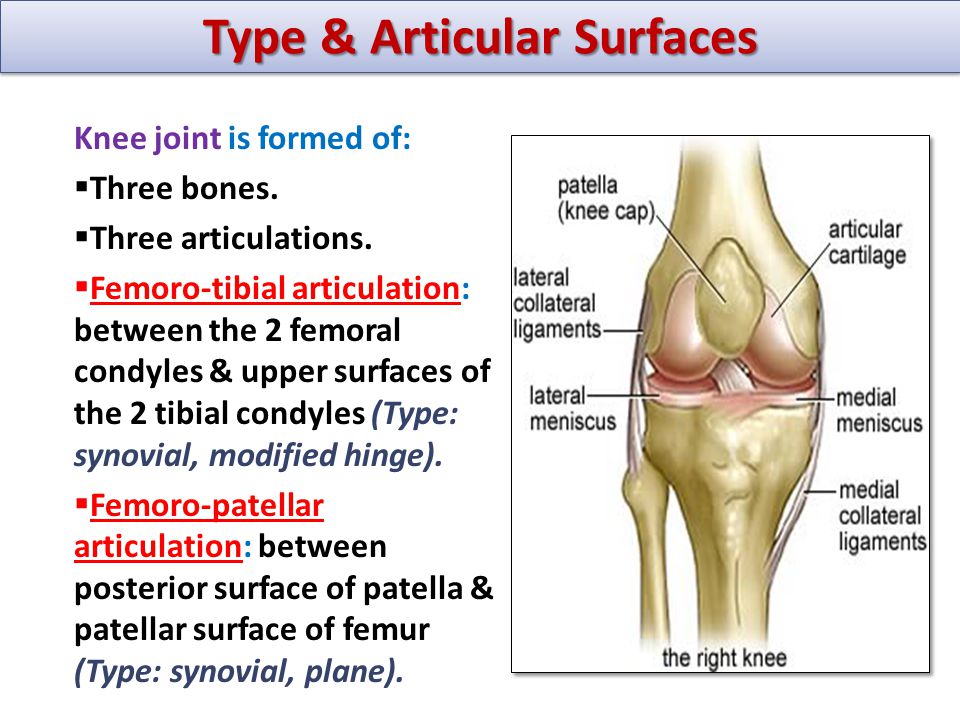 Type & Articular Surfaces

Knee joint is formed of:

▪Three bones.

▪Three articulations.

▪Femoro-tibial articulation: between the 2 femoral condyles & upper surfaces of the 2 tibial condyles (Type: synovial, modified hinge).

▪Femoro-patellar articulation: between posterior surface of patella & patellar surface of femur (Type: synovial, plane).

patella (knee cap)

articular cartilage

lateral collateral ligaments

lateral meniscus

medial meniscus

medial collateral ligaments

the right knee